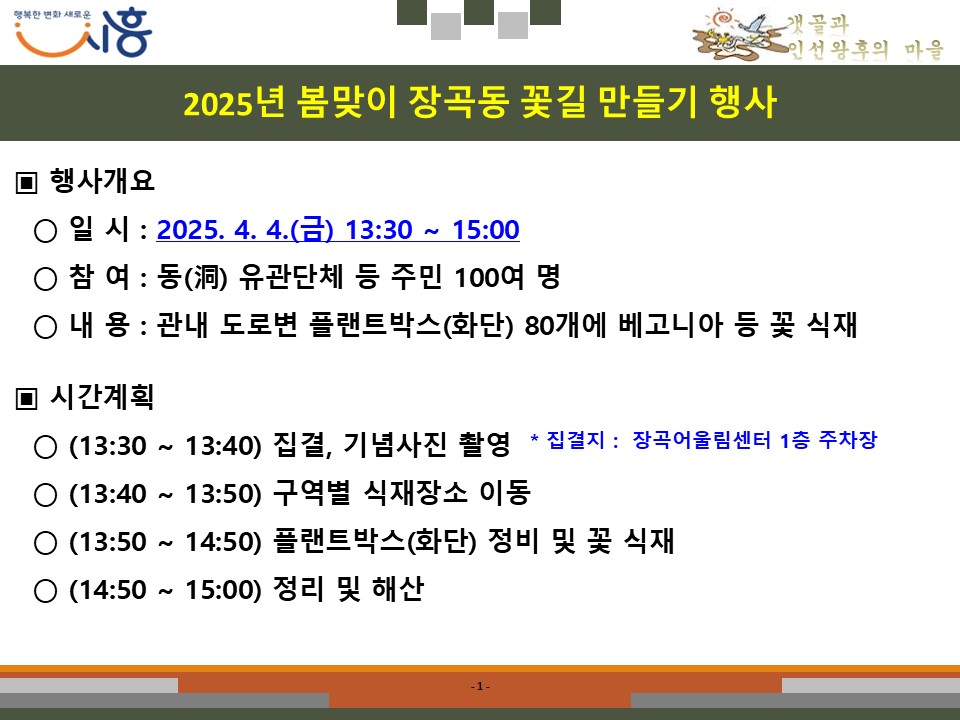 행복한 변화 새로운
시흥

갯골과
인선왕후의 마을

2025년 봄맞이 장곡동 꽃길 만들기 행사

▣ 행사개요

○ 일 시 : 2025. 4. 4.(금) 13:30 ~ 15:00

○ 참 여 : 동(洞) 유관단체 등 주민 100여 명

○ 내 용 : 관내 도로변 플랜트박스(화단) 80개에 베고니아 등 꽃 식재

▣ 시간계획

○ (13:30 ~ 13:40) 집결, 기념사진 촬영 * 집결지 : 장곡어울림센터 1층 주차장

○ (13:40 ~ 13:50) 구역별 식재장소 이동

○ (13:50 ~ 14:50) 플랜트박스(화단) 정비 및 꽃 식재

○ (14:50 ~ 15:00) 정리 및 해산

- 1 -